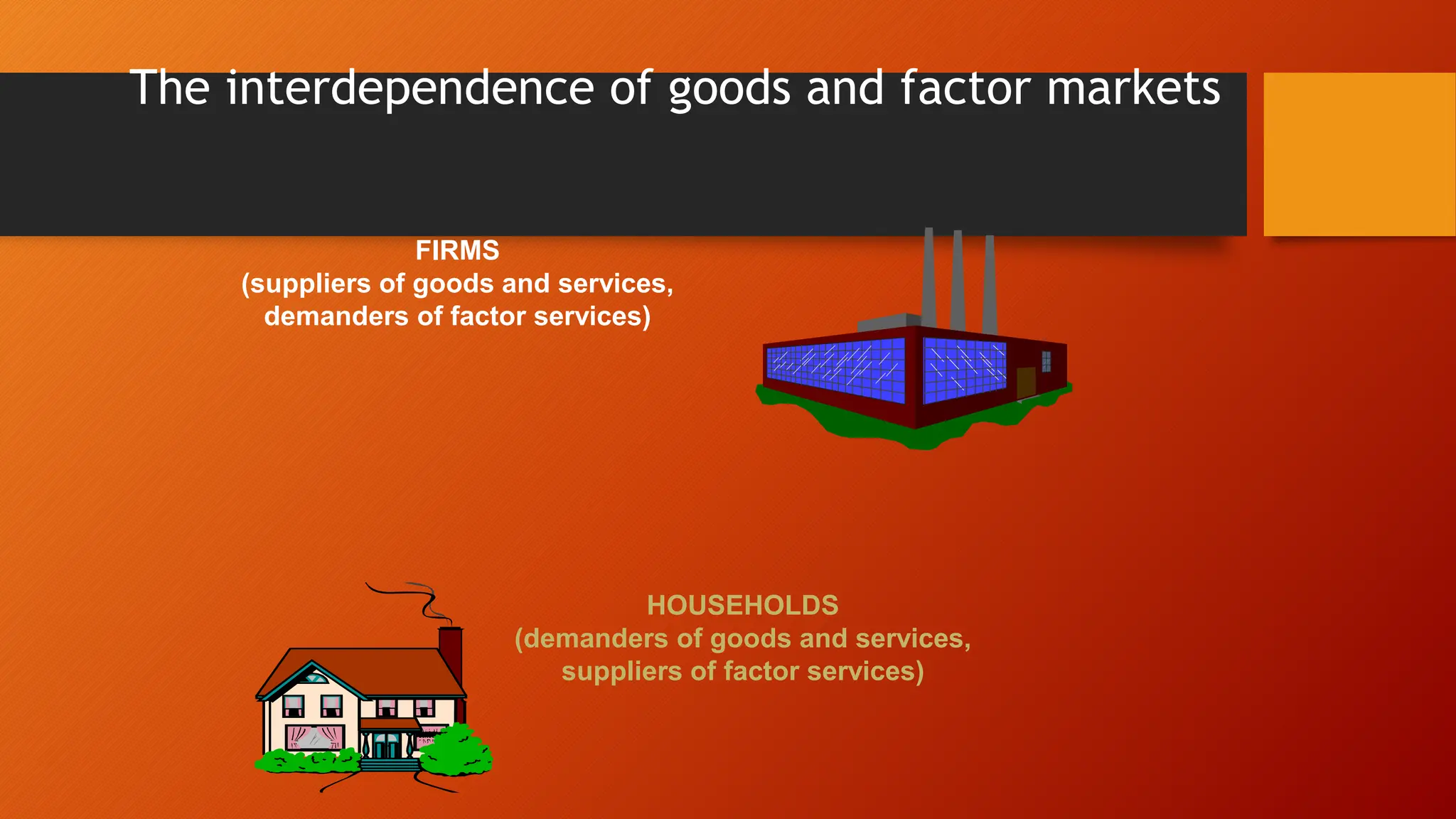 The interdependence of goods and factor markets

FIRMS
(suppliers of goods and services, demanders of factor services)

HOUSEHOLDS
(demanders of goods and services, suppliers of factor services)